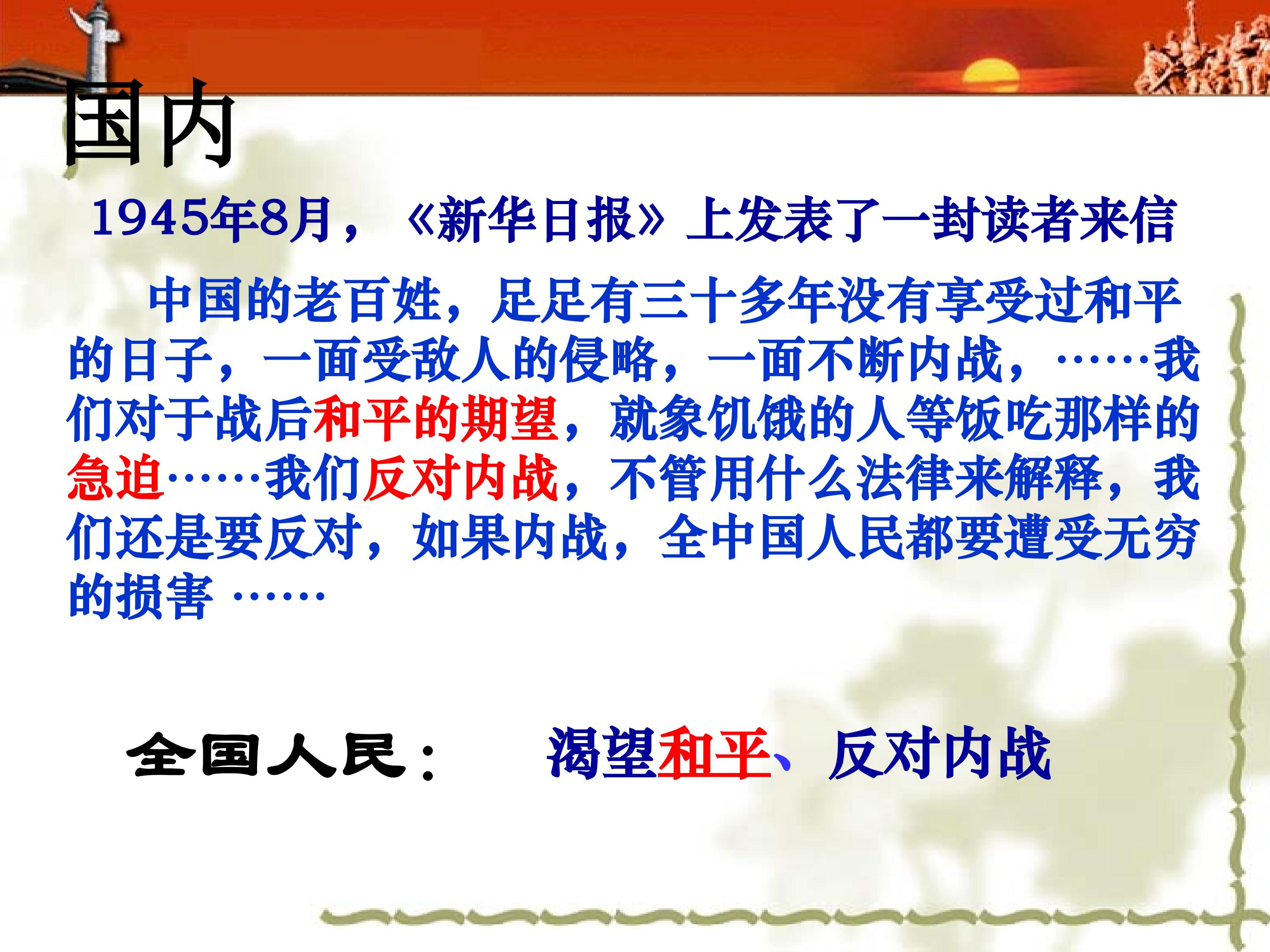 国内

1945年8月，《新华日报》上发表了一封读者来信

中国的老百姓，足足有三十多年没有享受过和平的日子，一面受敌人的侵略，一面不断内战，……我们对于战后和平的期望，就象饥饿的人等饭吃那样的急迫……我们反对内战，不管用什么法律来解释，我们还是要反对，如果内战，全中国人民都要遭受无穷的损害 ……

全国人民：　渴望和平、反对内战